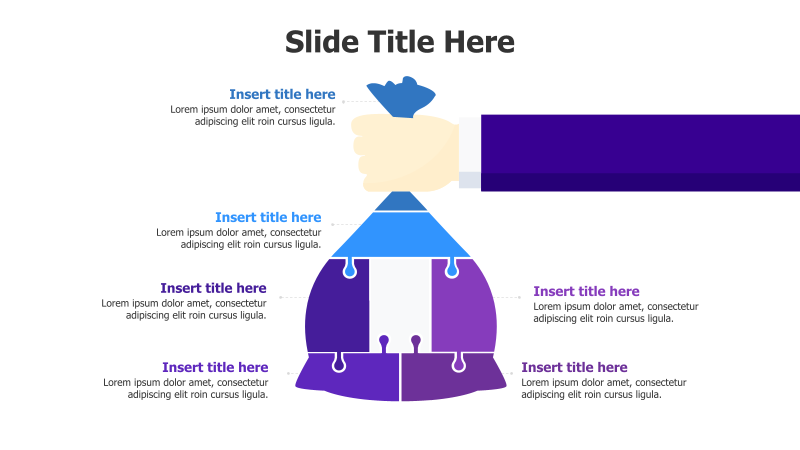 Slide Title Here

Insert title here
Lorem ipsum dolor amet, consectetur adipiscing elit roin cursus ligula.

Insert title here
Lorem ipsum dolor amet, consectetur adipiscing elit roin cursus ligula.

Insert title here
Lorem ipsum dolor amet, consectetur adipiscing elit roin cursus ligula.

Insert title here
Lorem ipsum dolor amet, consectetur adipiscing elit roin cursus ligula.

Insert title here
Lorem ipsum dolor amet, consectetur adipiscing elit roin cursus ligula.

Insert title here
Lorem ipsum dolor amet, consectetur adipiscing elit roin cursus ligula.